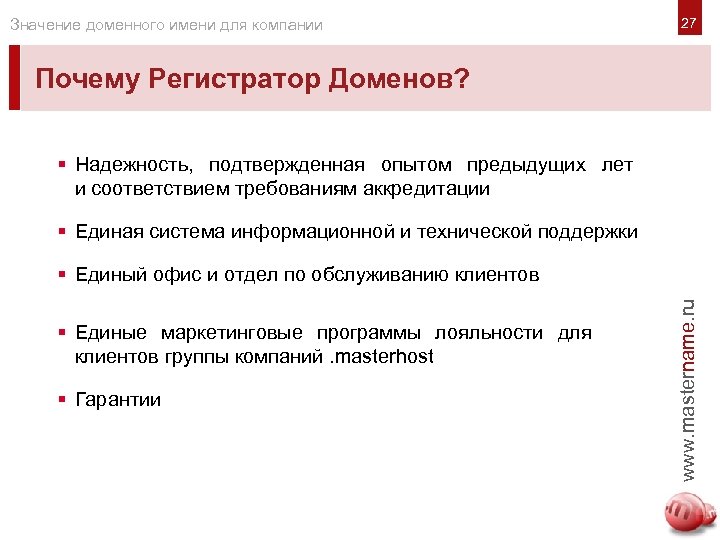 Значение доменного имени для компании

27

Почему Регистратор Доменов?

▪ Надежность, подтвержденная опытом предыдущих лет и соответствием требованиям аккредитации

▪ Единая система информационной и технической поддержки

▪ Единый офис и отдел по обслуживанию клиентов

▪ Единые маркетинговые программы лояльности для клиентов группы компаний .masterhost

▪ Гарантии

www.mastername.ru